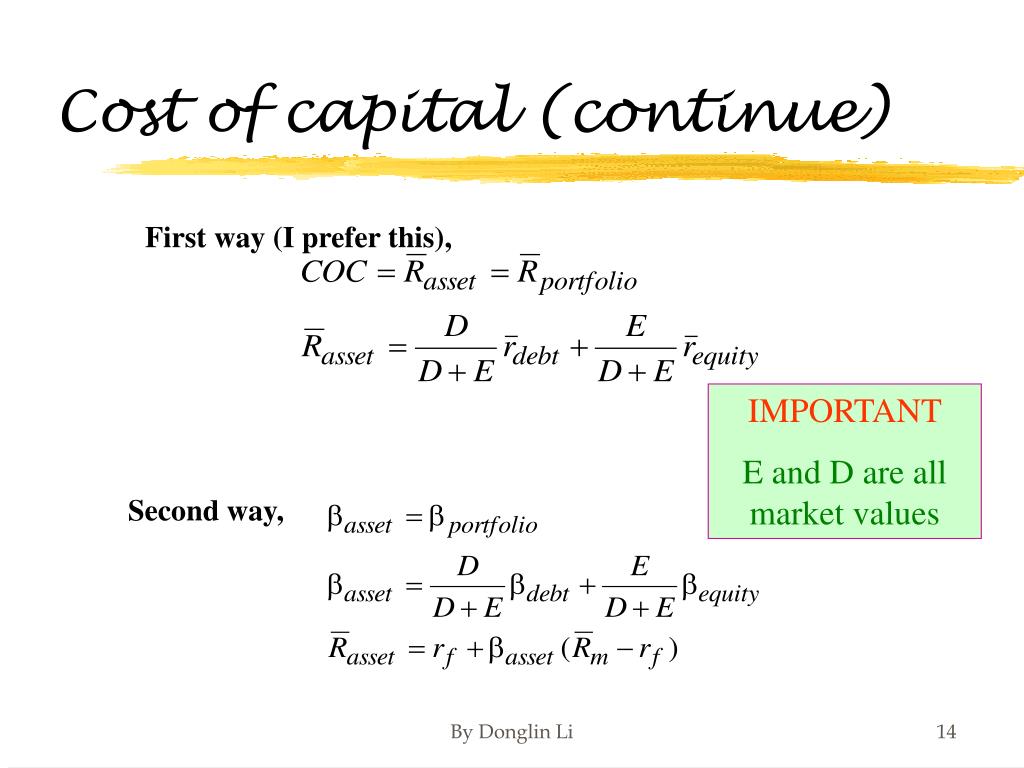 Cost of capital (continue)

First way (I prefer this),

$COC = \overline{R}_{asset} = \overline{R}_{portfolio}$

$\overline{R}_{asset} = \frac{D}{D+E}\overline{r}_{debt} + \frac{E}{D+E}\overline{r}_{equity}$

IMPORTANT

E and D are all market values

Second way,

$\beta_{asset} = \beta_{portfolio}$

$\beta_{asset} = \frac{D}{D+E}\beta_{debt} + \frac{E}{D+E}\beta_{equity}$

$\overline{R}_{asset} = r_f + \beta_{asset}(\overline{R}_m - r_f)$

By Donglin Li

14